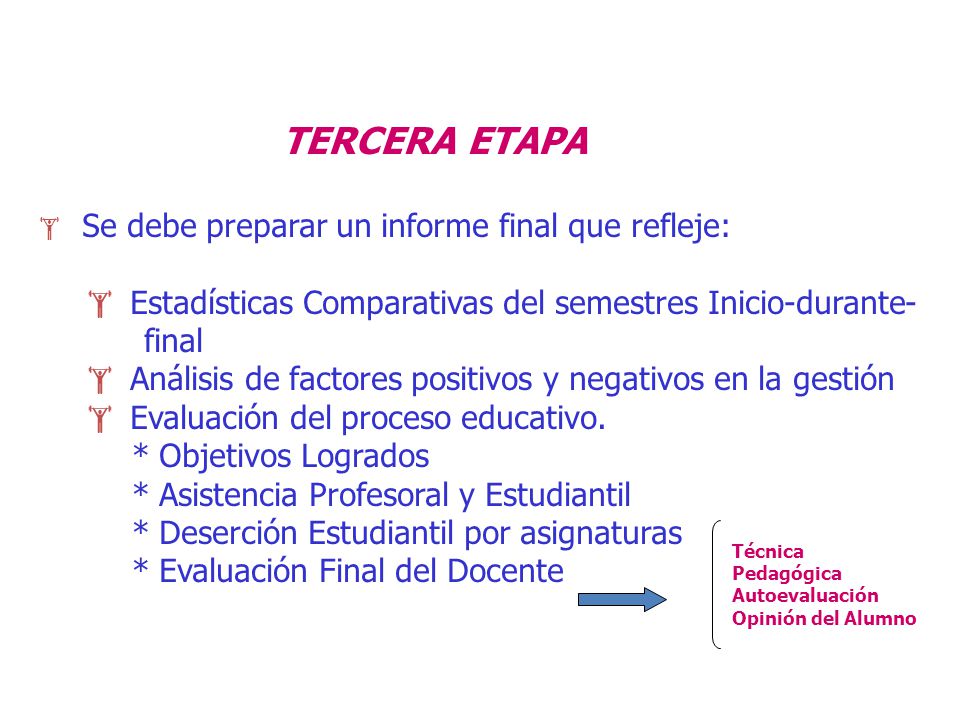 TERCERA ETAPA

Se debe preparar un informe final que refleje:

Estadísticas Comparativas del semestres Inicio-durante-final
Análisis de factores positivos y negativos en la gestión
Evaluación del proceso educativo.
* Objetivos Logrados
* Asistencia Profesoral y Estudiantil
* Deserción Estudiantil por asignaturas
* Evaluación Final del Docente

Técnica
Pedagógica
Autoevaluación
Opinión del Alumno